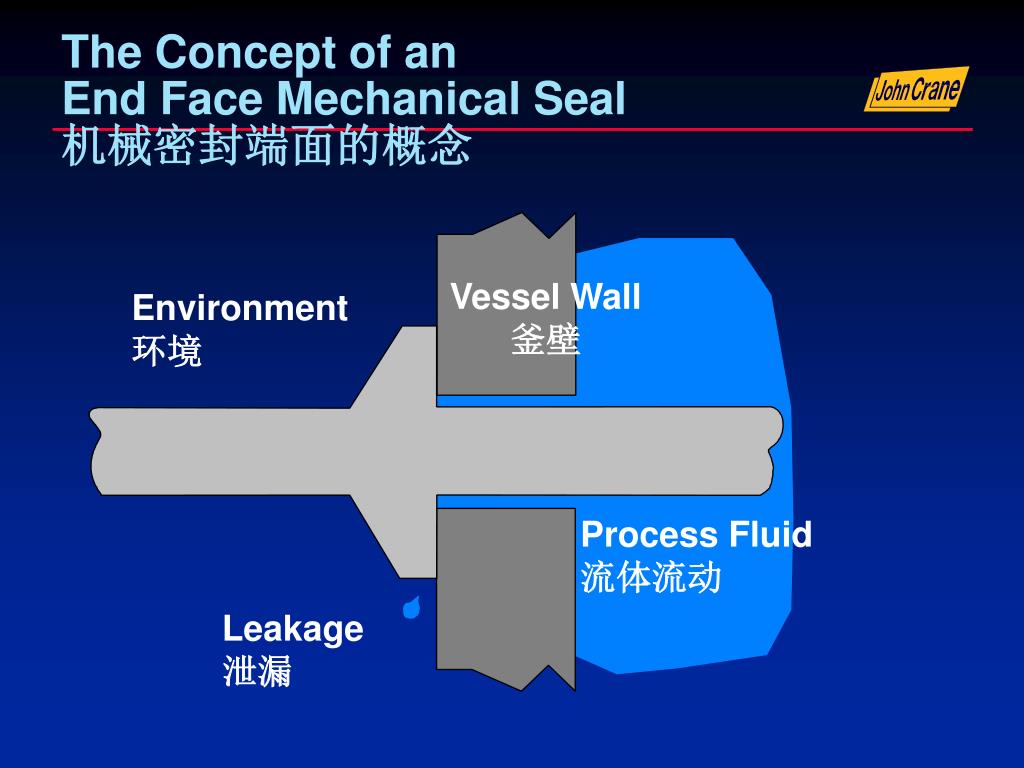 The Concept of an
End Face Mechanical Seal
机械密封端面的概念

John Crane

Environment
环境

Vessel Wall
釜壁

Process Fluid
流体流动

Leakage
泄漏